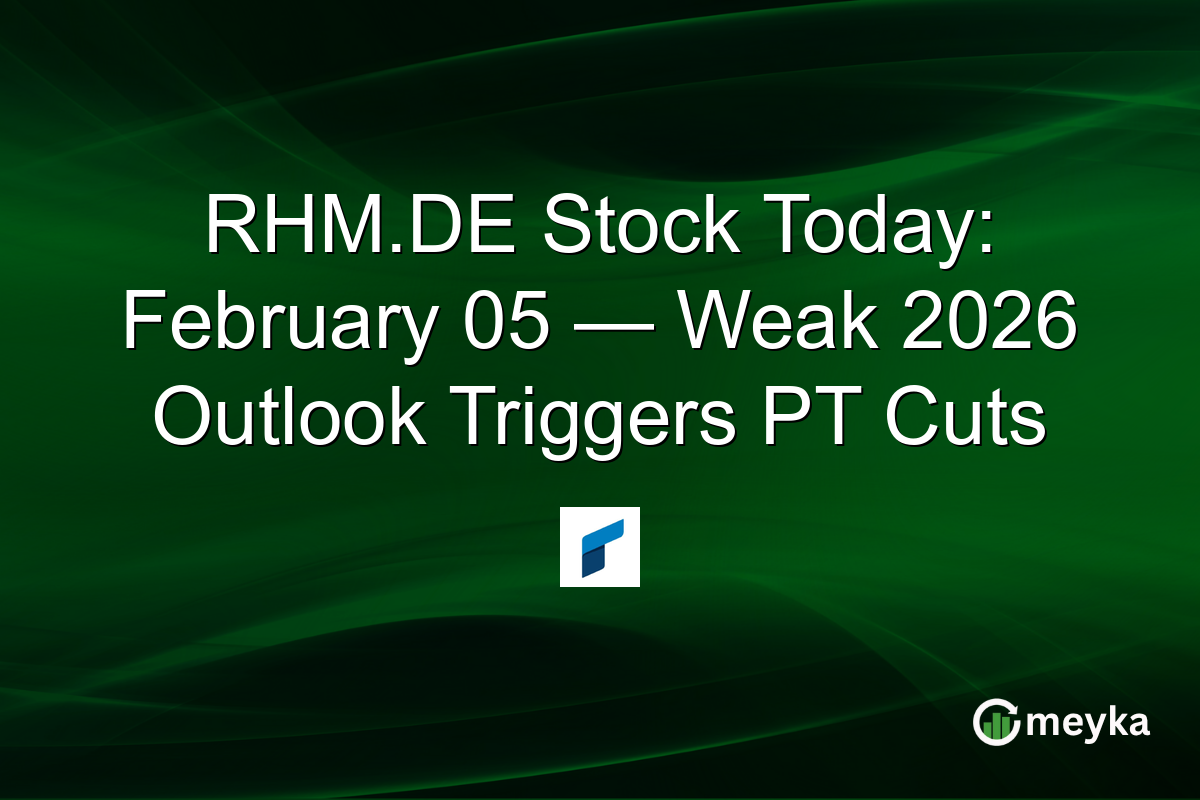 RHM.DE Stock Today: February 05 — Weak 2026 Outlook Triggers PT Cuts

meyka